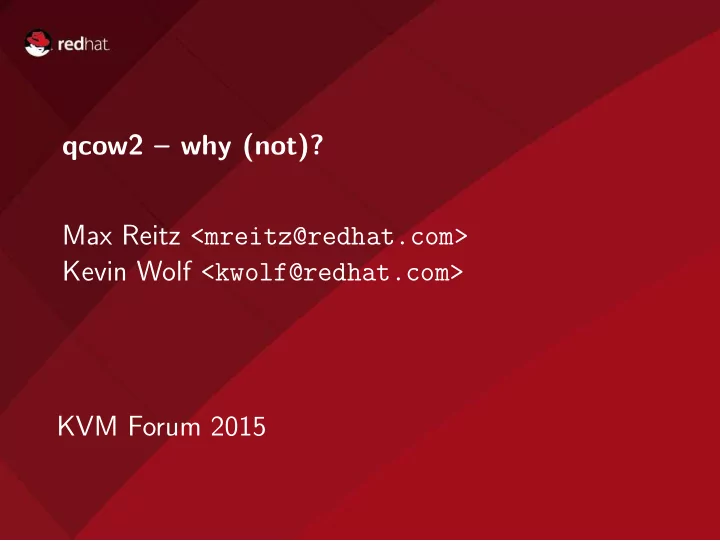 redhat.

qcow2 – why (not)?

Max Reitz <mreitz@redhat.com>
Kevin Wolf <kwolf@redhat.com>

KVM Forum 2015